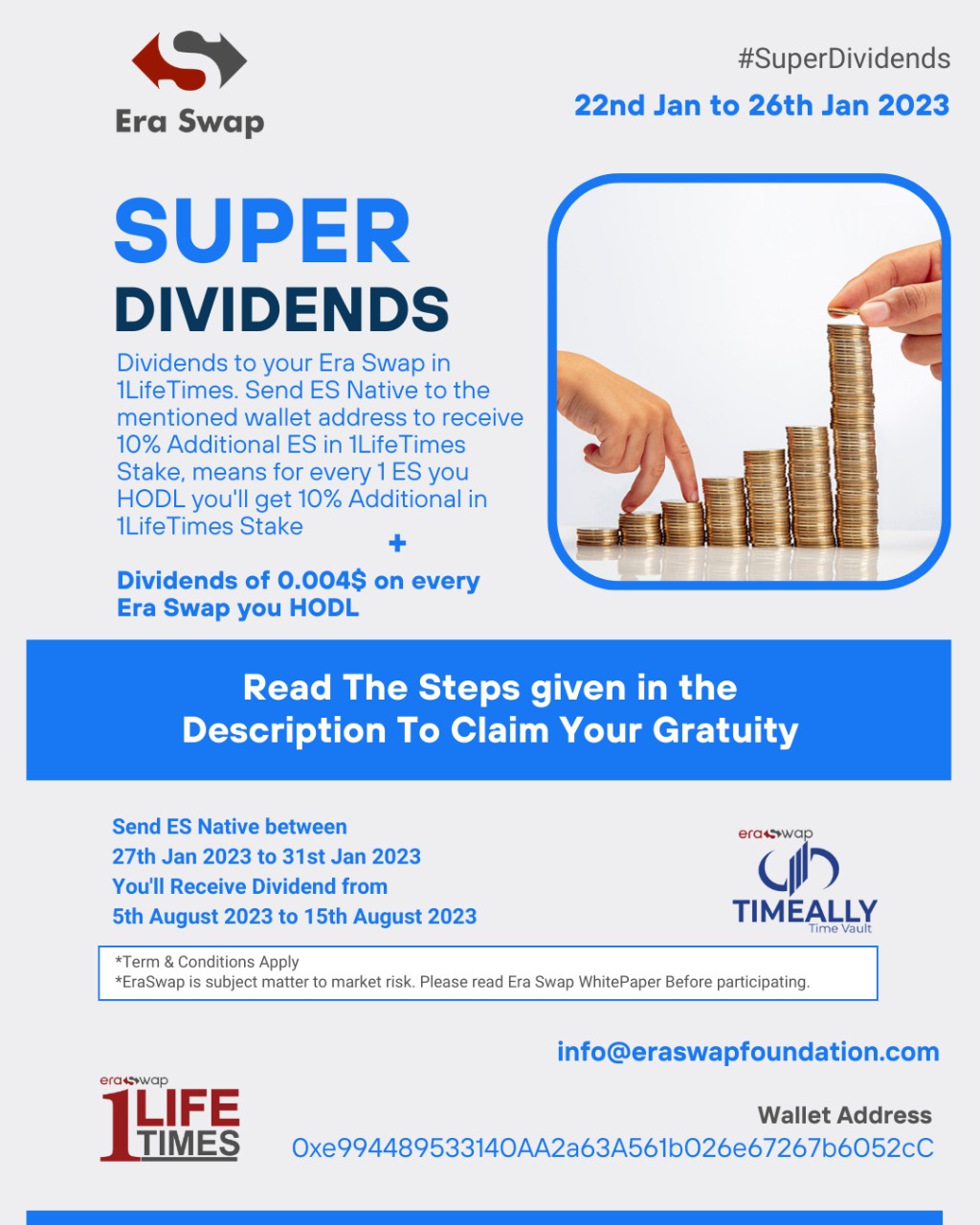 Era Swap

#SuperDividends

22nd Jan to 26th Jan 2023

SUPER

DIVIDENDS

Dividends to your Era Swap in 1LifeTimes. Send ES Native to the mentioned wallet address to receive 10% Additional ES in 1LifeTimes Stake, means for every 1 ES you HODL you'll get 10% Additional in 1LifeTimes Stake

+

Dividends of 0.004$ on every Era Swap you HODL

Read The Steps given in the Description To Claim Your Gratuity

Send ES Native between
27th Jan 2023 to 31st Jan 2023
You'll Receive Dividend from
5th August 2023 to 15th August 2023

eraswap
TIMEALLY
Time Vault

*Term & Conditions Apply
*EraSwap is subject matter to market risk. Please read Era Swap WhitePaper Before participating.

info@eraswapfoundation.com

eraswap
1LIFE TIMES

Wallet Address
0xe994489533140AA2a63A561b026e67267b6052cC